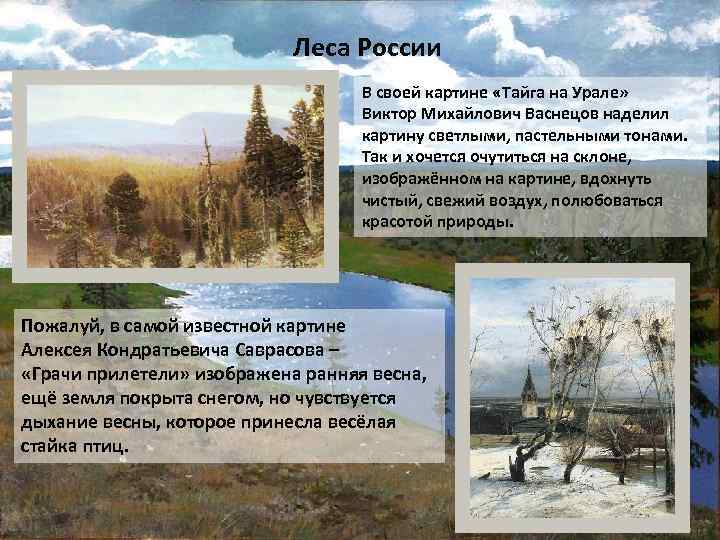 Леса России

В своей картине «Тайга на Урале» Виктор Михайлович Васнецов наделил картину светлыми, пастельными тонами. Так и хочется очутиться на склоне, изображённом на картине, вдохнуть чистый, свежий воздух, полюбоваться красотой природы.

Пожалуй, в самой известной картине Алексея Кондратьевича Саврасова – «Грачи прилетели» изображена ранняя весна, ещё земля покрыта снегом, но чувствуется дыхание весны, которое принесла весёлая стайка птиц.